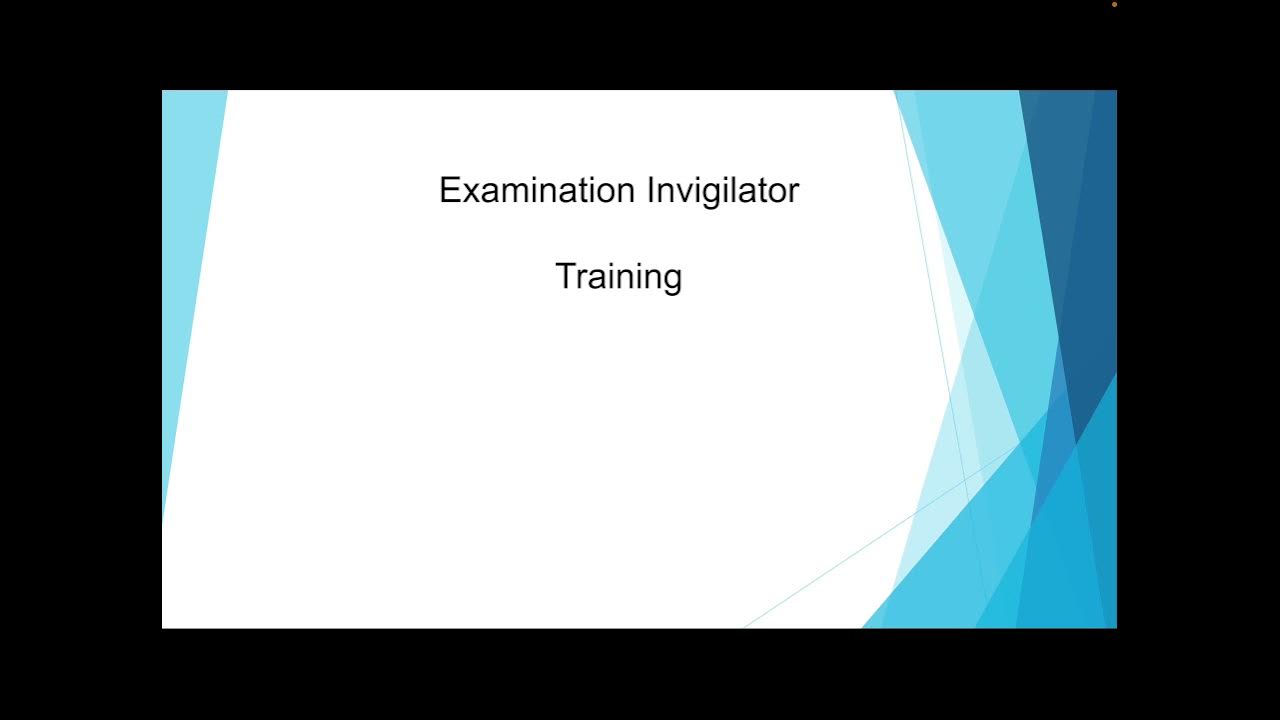 Examination Invigilator

Training